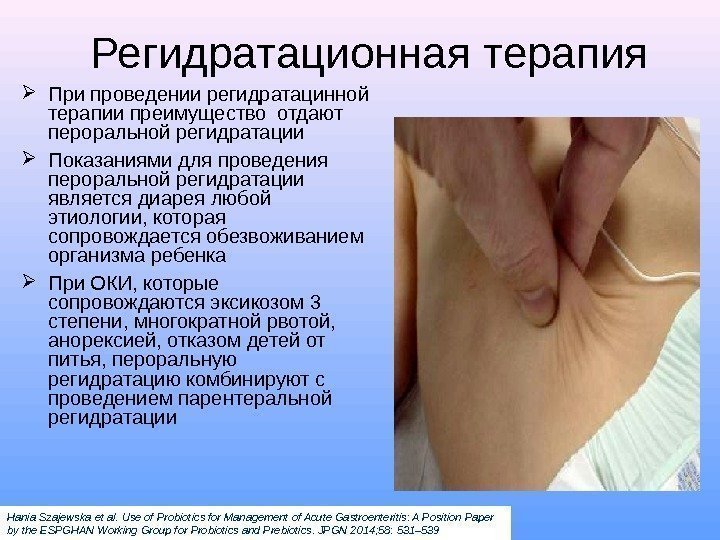 Регидратационная терапия

➢ При проведении регидратацинной терапии преимущество отдают пероральной регидратации

➢ Показаниями для проведения пероральной регидратации является диарея любой этиологии, которая сопровождается обезвоживанием организма ребенка

➢ При ОКИ, которые сопровождаются эксикозом 3 степени, многократной рвотой, анорексией, отказом детей от питья, пероральную регидратацию комбинируют с проведением парентеральной регидратации

Hania Szajewska et al. Use of Probiotics for Management of Acute Gastroenteritis: A Position Paper by the ESPGHAN Working Group for Probiotics and Prebiotics. JPGN 2014;58: 531–539